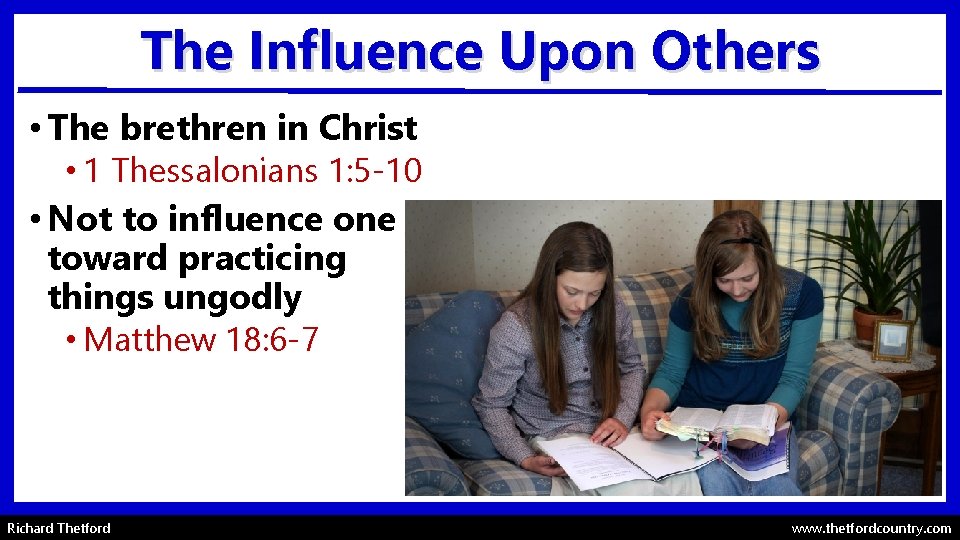 The Influence Upon Others

• The brethren in Christ
  • 1 Thessalonians 1:5-10
• Not to influence one toward practicing things ungodly
  • Matthew 18:6-7

Richard Thetford

www.thetfordcountry.com